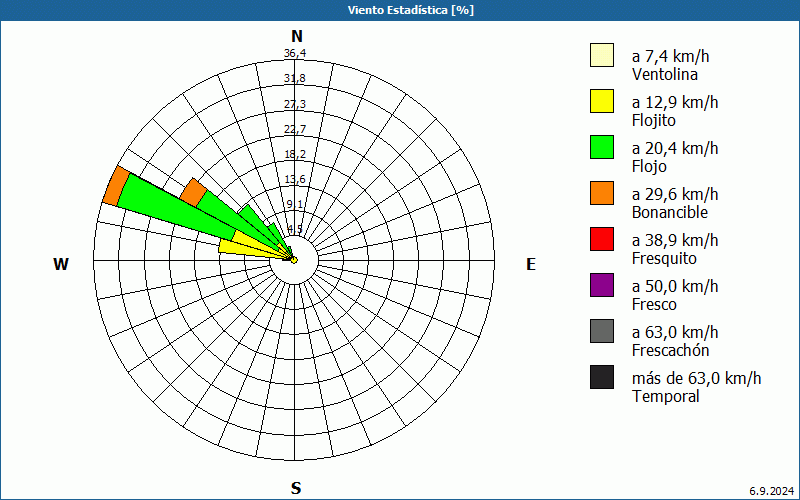 Viento Estadística [%]

N

36,4
31,8
27,3
22,7
18,2
13,6
9,1
4,5

W

E

S

a 7,4 km/h
Ventolina

a 12,9 km/h
Flojito

a 20,4 km/h
Flojo

a 29,6 km/h
Bonancible

a 38,9 km/h
Fresquito

a 50,0 km/h
Fresco

a 63,0 km/h
Frescachón

más de 63,0 km/h
Temporal

6.9.2024